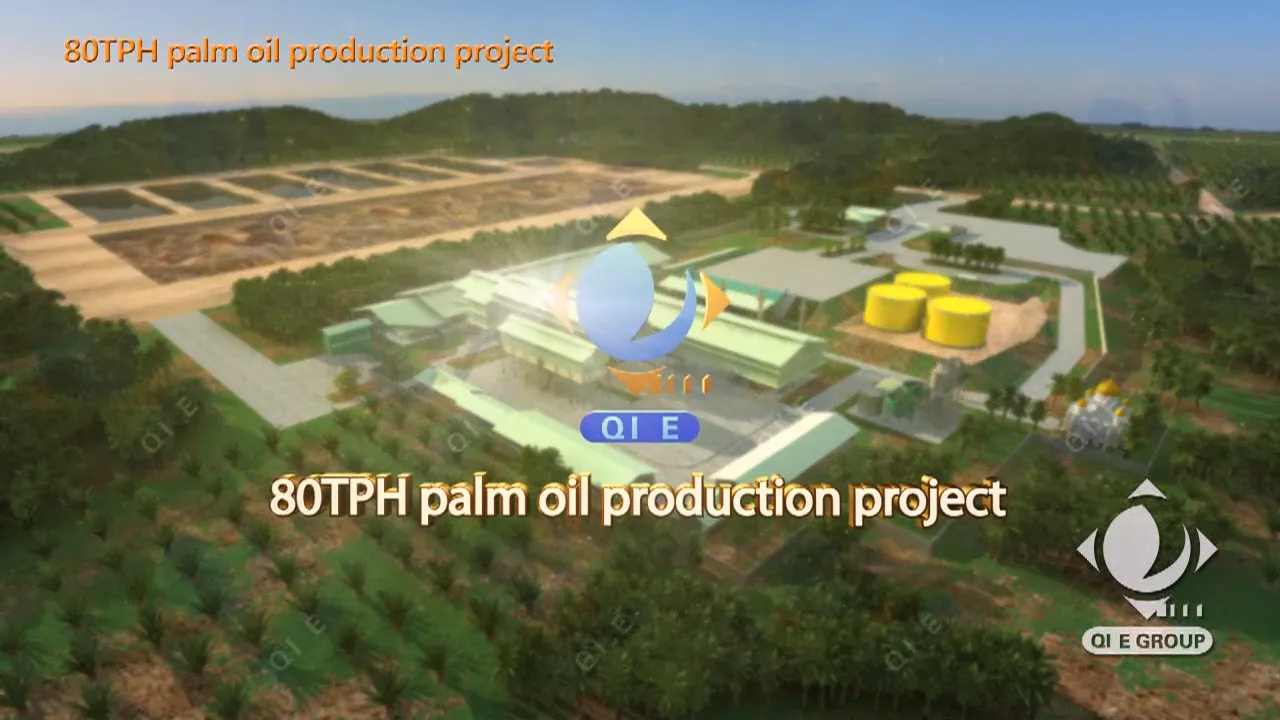 80TPH palm oil production project

QI E

80TPH palm oil production project

QI E GROUP